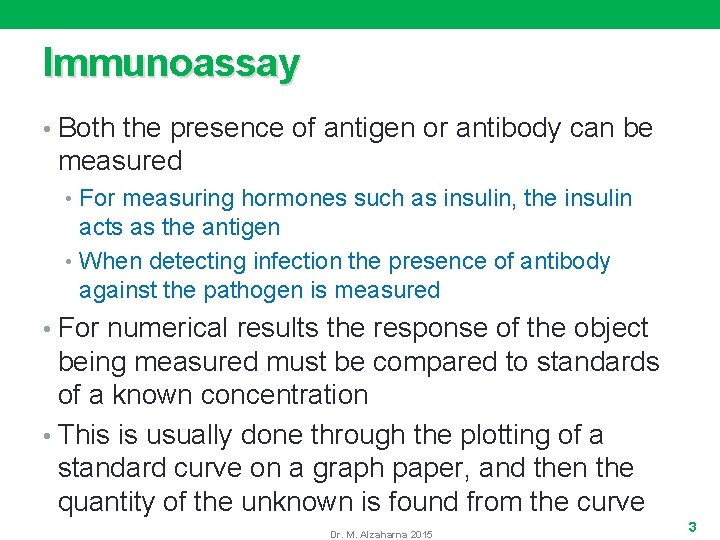 Immunoassay

• Both the presence of antigen or antibody can be measured

• For measuring hormones such as insulin, the insulin acts as the antigen

• When detecting infection the presence of antibody against the pathogen is measured

• For numerical results the response of the object being measured must be compared to standards of a known concentration

• This is usually done through the plotting of a standard curve on a graph paper, and then the quantity of the unknown is found from the curve

Dr. M. Alzaharna 2015

3